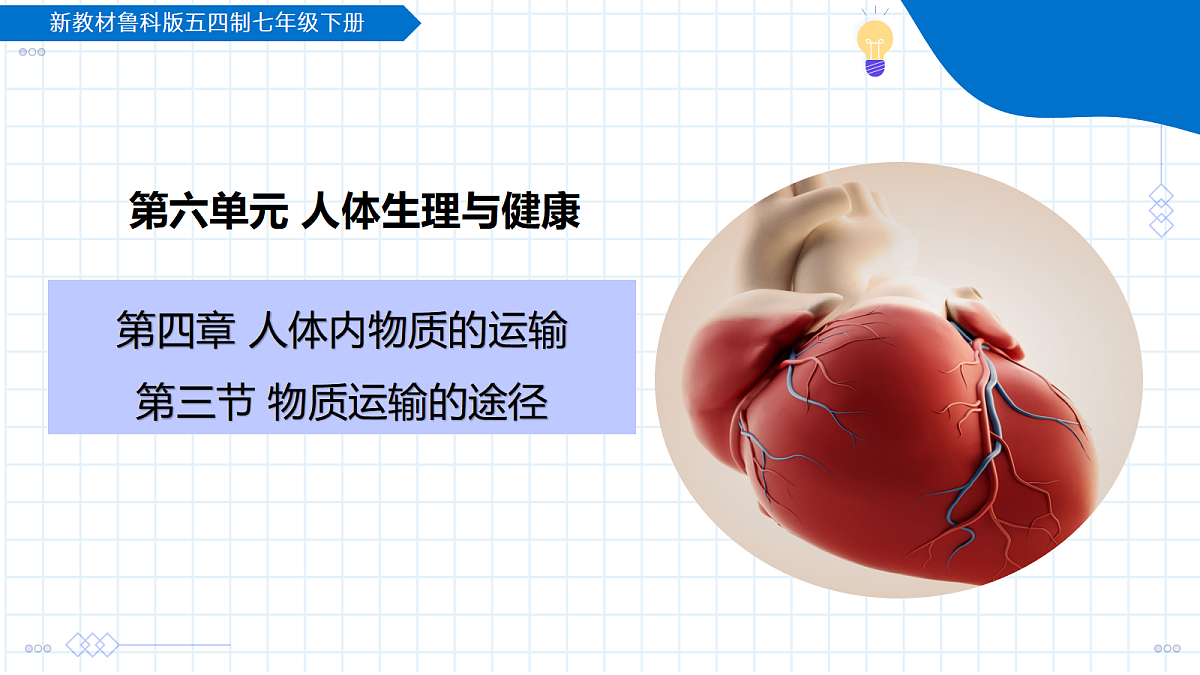 新教材鲁科版五四制七年级下册

第六单元 人体生理与健康

第四章 人体内物质的运输

第三节 物质运输的途径